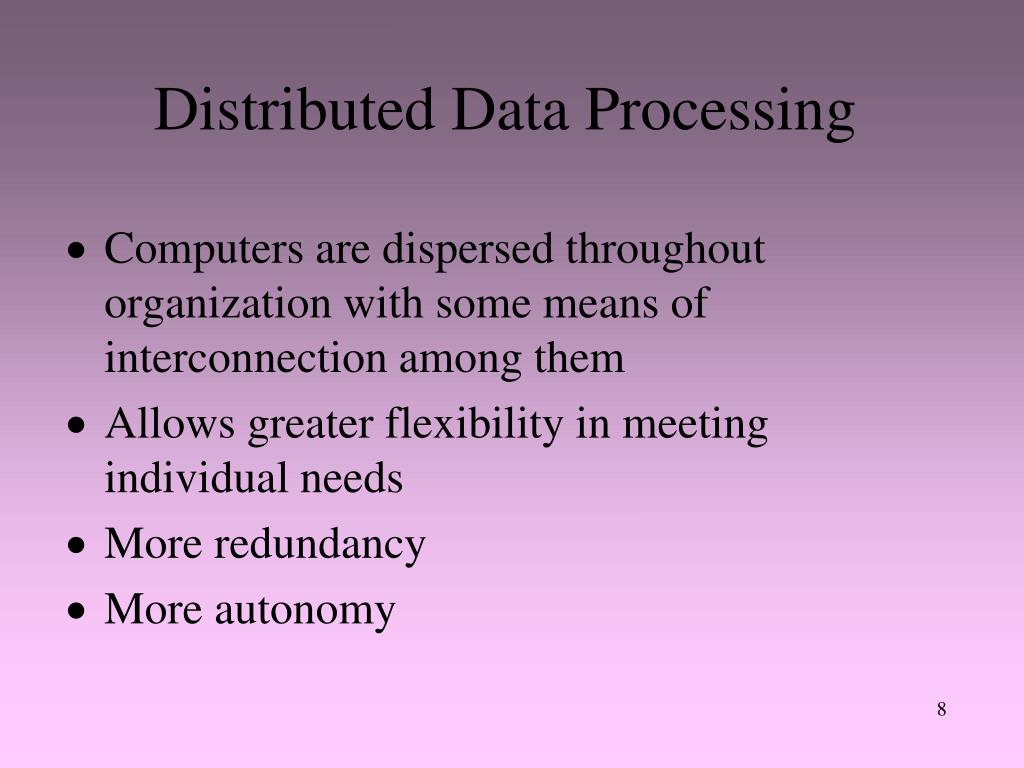 Distributed Data Processing

• Computers are dispersed throughout organization with some means of interconnection among them
• Allows greater flexibility in meeting individual needs
• More redundancy
• More autonomy

8